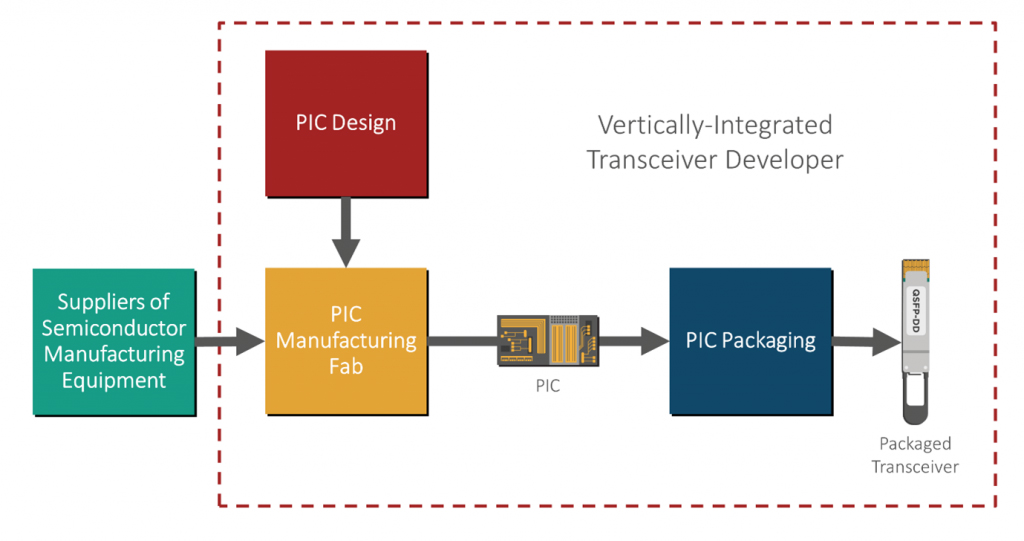 PIC Design

Vertically-Integrated Transceiver Developer

Suppliers of Semiconductor Manufacturing Equipment

PIC Manufacturing Fab

PIC

PIC Packaging

QSFP-DD

Packaged Transceiver